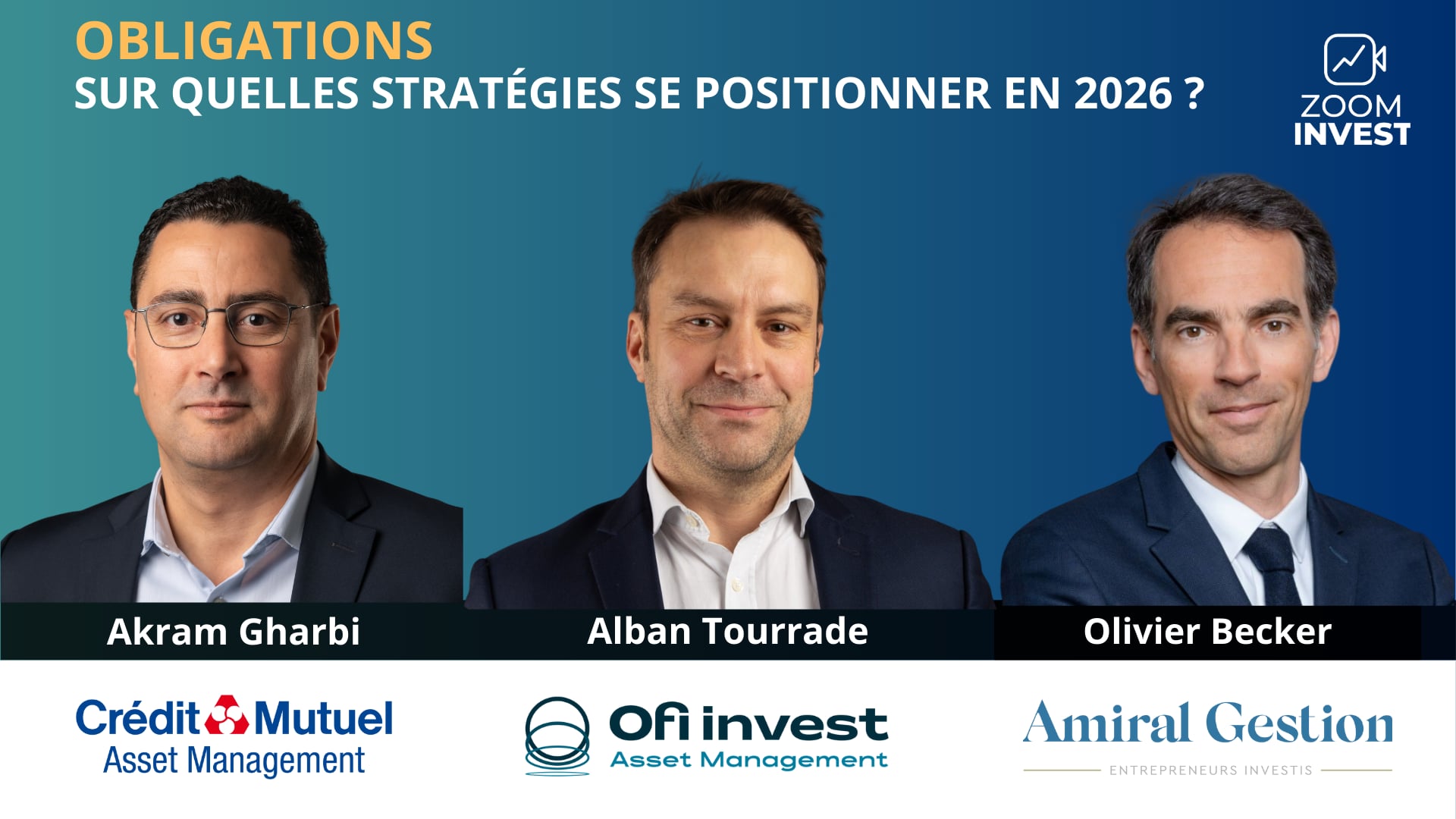 OBLIGATIONS
SUR QUELLES STRATÉGIES SE POSITIONNER EN 2026 ?

ZOOM INVEST

Akram Gharbi

Alban Tourrade

Olivier Becker

Crédit Mutuel Asset Management

Ofi invest Asset Management

Amiral Gestion
ENTREPRENEURS INVESTIS